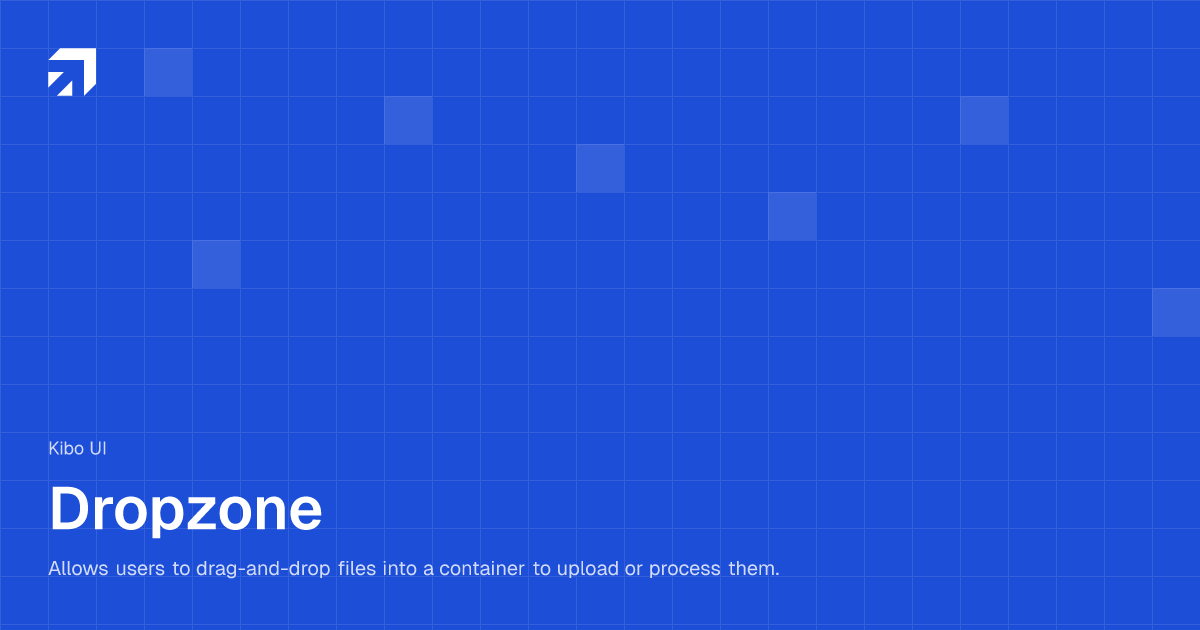 Kibo UI

Dropzone

Allows users to drag-and-drop files into a container to upload or process them.